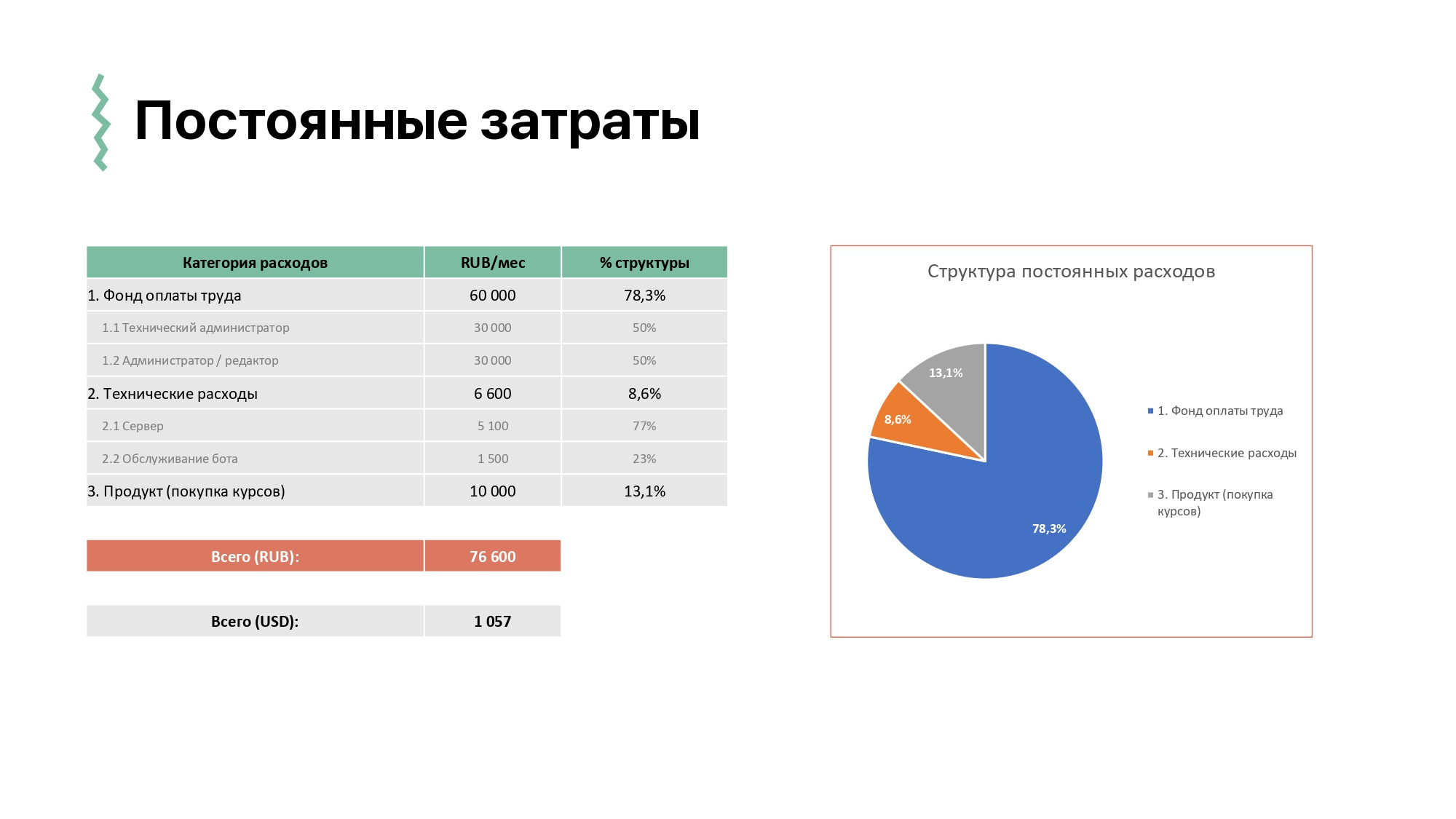 Постоянные затраты

| Категория расходов | RUB/мес | % структуры |
|---|---|---|
| 1. Фонд оплаты труда | 60 000 | 78,3% |
| 1.1 Технический администратор | 30 000 | 50% |
| 1.2 Администратор / редактор | 30 000 | 50% |
| 2. Технические расходы | 6 600 | 8,6% |
| 2.1 Сервер | 5 100 | 77% |
| 2.2 Обслуживание бота | 1 500 | 23% |
| 3. Продукт (покупка курсов) | 10 000 | 13,1% |

| Всего (RUB): | 76 600 |
|---|---|

| Всего (USD): | 1 057 |
|---|---|

Структура постоянных расходов

13,1%
8,6%
78,3%

1. Фонд оплаты труда
2. Технические расходы
3. Продукт (покупка курсов)